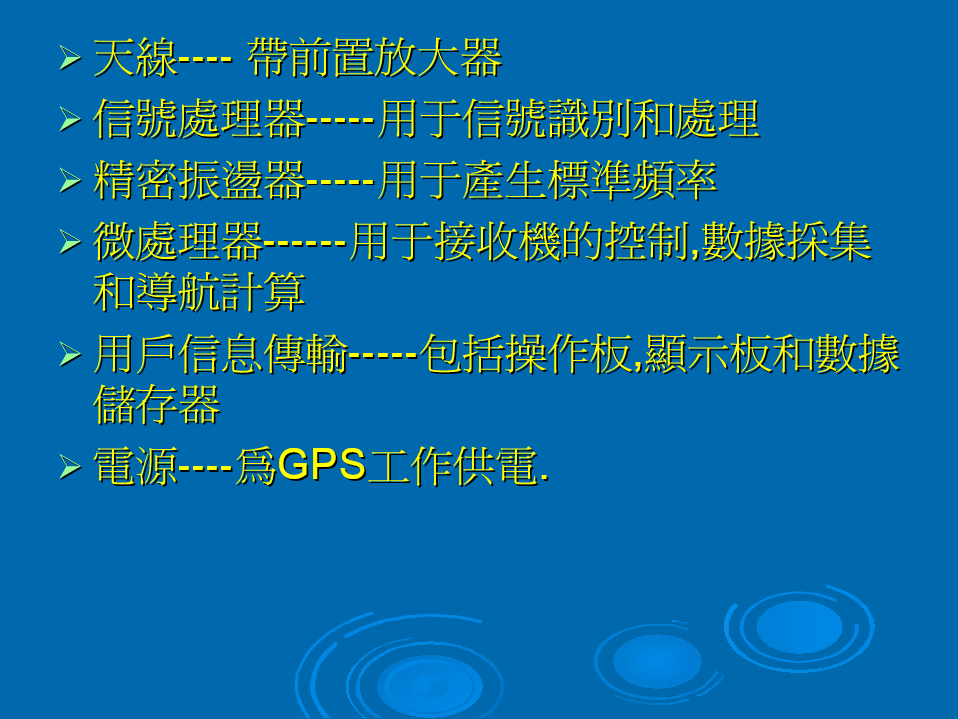 ➢ 天線---- 帶前置放大器

➢ 信號處理器-----用于信號識別和處理

➢ 精密振盪器-----用于產生標準頻率

➢ 微處理器------用于接收機的控制,數據採集和導航計算

➢ 用戶信息傳輸-----包括操作板,顯示板和數據儲存器

➢ 電源----爲GPS工作供電.